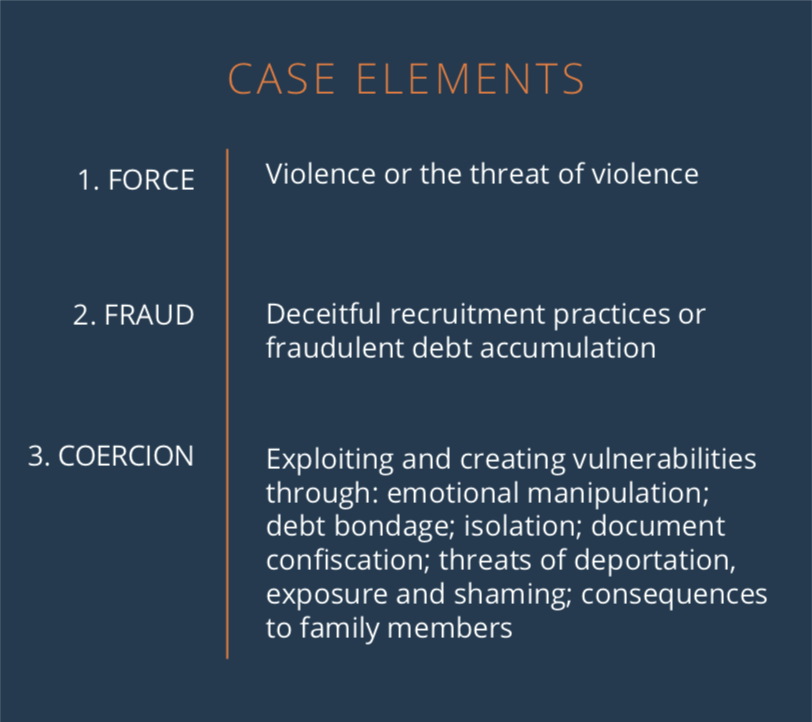 CASE ELEMENTS

1. FORCE

Violence or the threat of violence

2. FRAUD

Deceitful recruitment practices or fraudulent debt accumulation

3. COERCION

Exploiting and creating vulnerabilities through: emotional manipulation; debt bondage; isolation; document confiscation; threats of deportation, exposure and shaming; consequences to family members